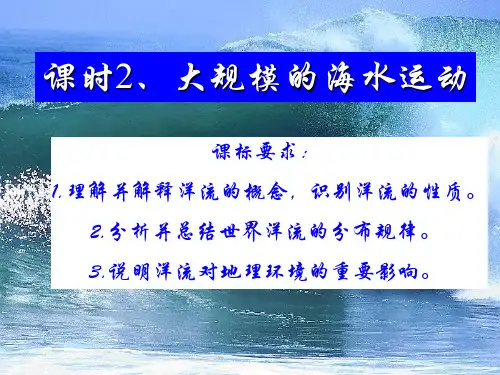 课时2、大规模的海水运动

课标要求：

1.理解并解释洋流的概念，识别洋流的性质。

2.分析并总结世界洋流的分布规律。

3.说明洋流对地理环境的重要影响。